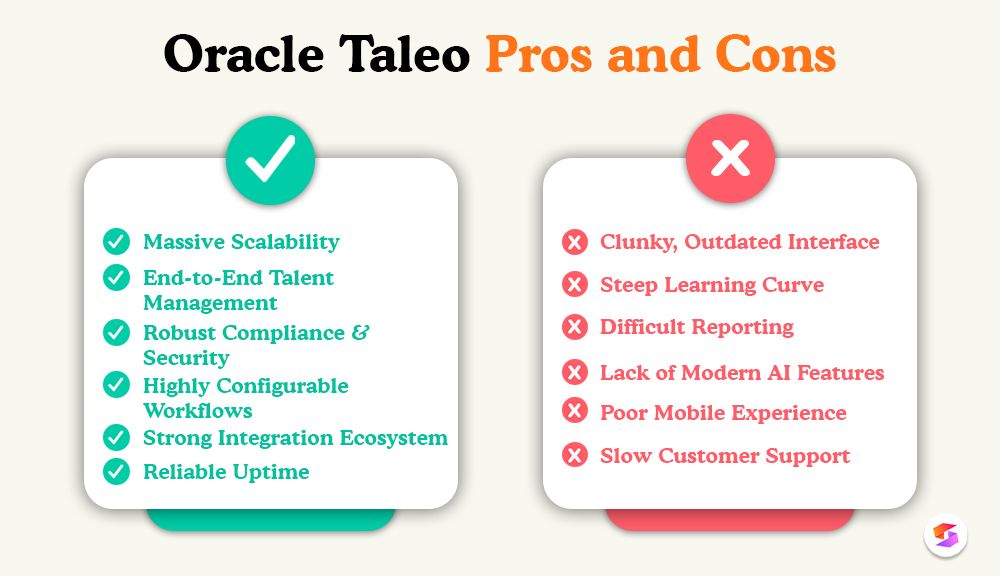 Oracle Taleo Pros and Cons

Massive Scalability
End-to-End Talent Management
Robust Compliance & Security
Highly Configurable Workflows
Strong Integration Ecosystem
Reliable Uptime

Clunky, Outdated Interface
Steep Learning Curve
Difficult Reporting
Lack of Modern AI Features
Poor Mobile Experience
Slow Customer Support